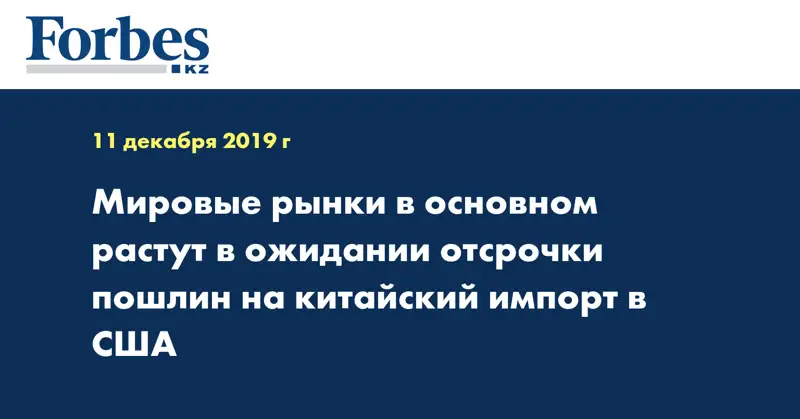 Forbes
KZ

11 декабря 2019 г

Мировые рынки в основном растут в ожидании отсрочки пошлин на китайский импорт в США